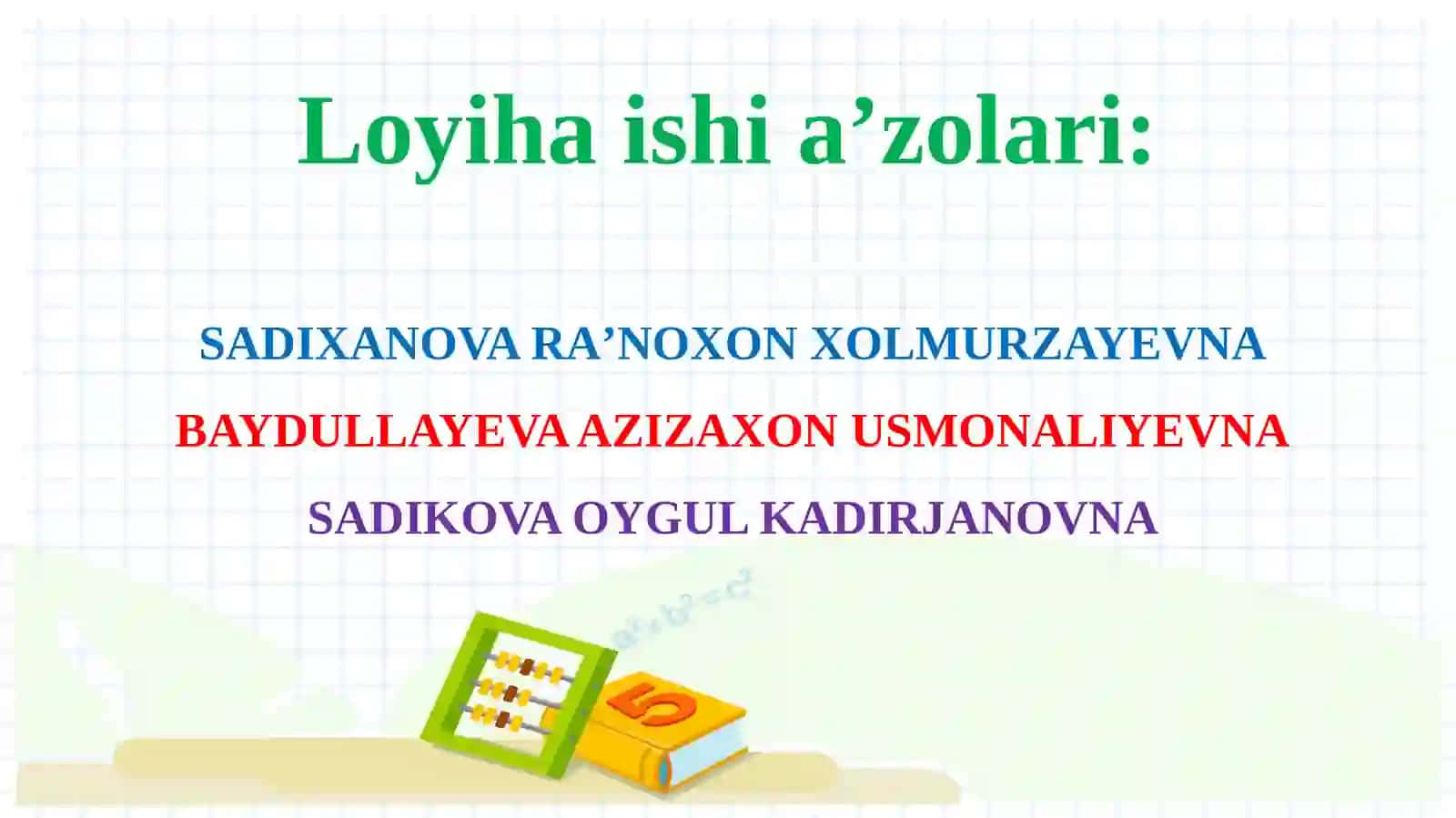 Loyiha ishi a’zolari:

SADIXANOVA RA’NOXON XOLMURZAYEVNA

BAYDULLAYEVA AZIZAXON USMONALIYEVNA

SADIKOVA OYGUL KADIRJANOVNA

$a^2+b^2=c^2$

5